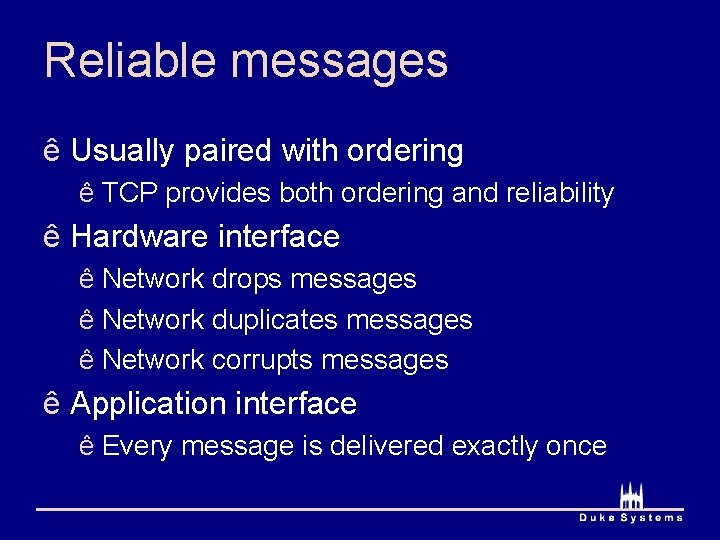 Reliable messages

ê Usually paired with ordering

ê TCP provides both ordering and reliability

ê Hardware interface

ê Network drops messages

ê Network duplicates messages

ê Network corrupts messages

ê Application interface

ê Every message is delivered exactly once

Duke Systems